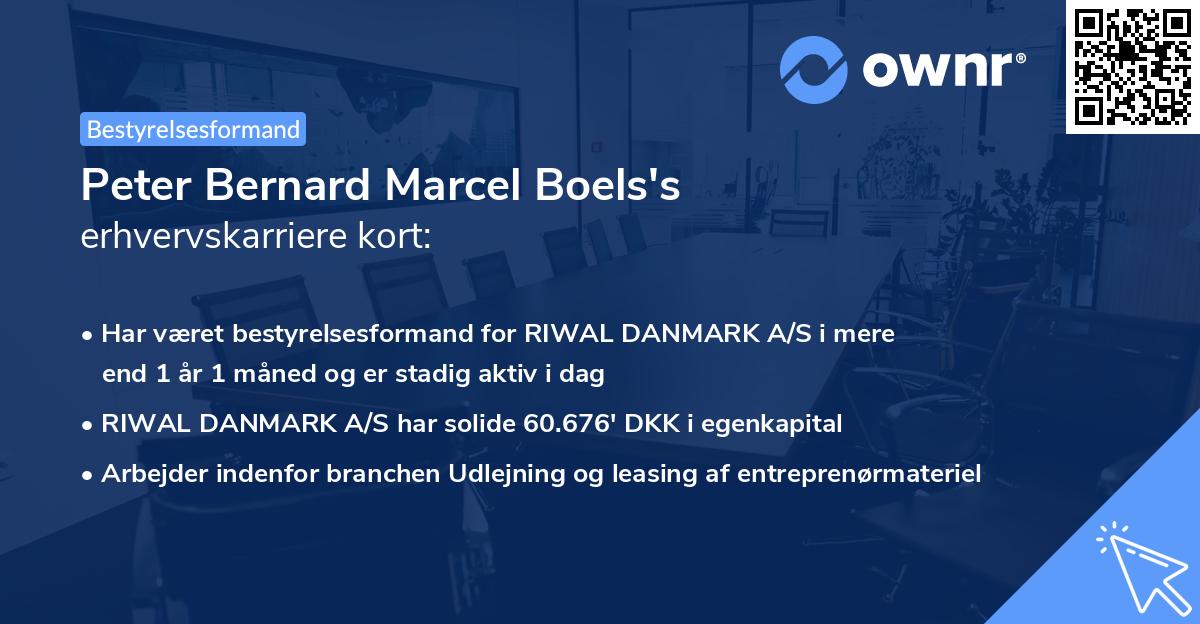 ownr®

Bestyrelsesformand

Peter Bernard Marcel Boels's
erhvervskarriere kort:

• Har været bestyrelsesformand for RIWAL DANMARK A/S i mere end 1 år 1 måned og er stadig aktiv i dag
• RIWAL DANMARK A/S har solide 60.676' DKK i egenkapital
• Arbejder indenfor branchen Udlejning og leasing af entreprenørmateriel